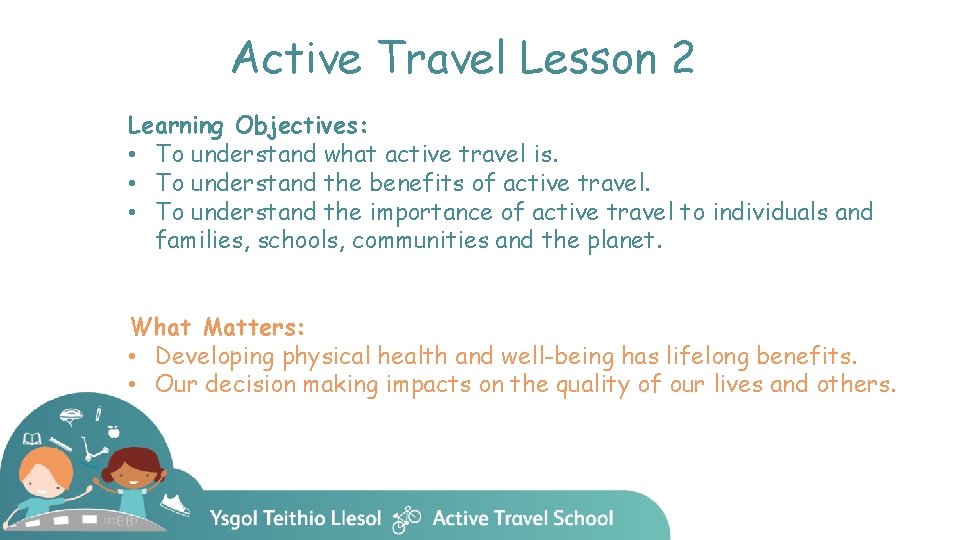 Active Travel Lesson 2

Learning Objectives:
• To understand what active travel is.
• To understand the benefits of active travel.
• To understand the importance of active travel to individuals and families, schools, communities and the planet.

What Matters:
• Developing physical health and well-being has lifelong benefits.
• Our decision making impacts on the quality of our lives and others.

Ysgol Teithio Llesol Active Travel School